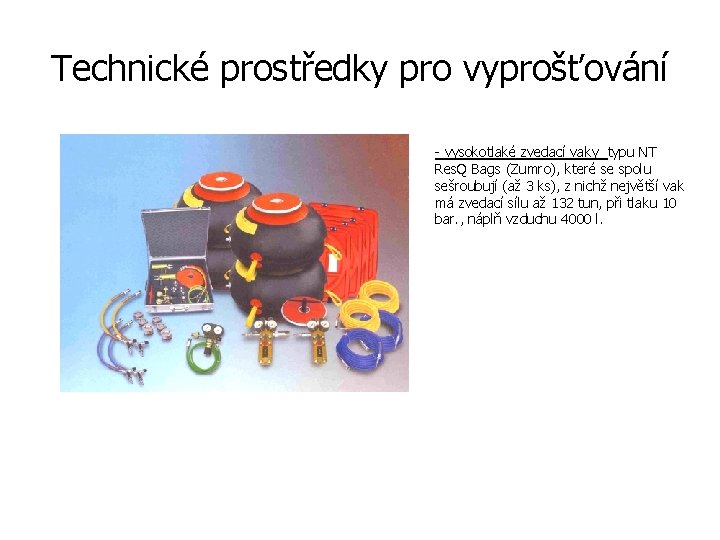 Technické prostředky pro vyprošťování

- vysokotlaké zvedací vaky typu NT ResQ Bags (Zumro), které se spolu sešroubují (až 3 ks), z nichž největší vak má zvedací sílu až 132 tun, při tlaku 10 bar., náplň vzduchu 4000 l.